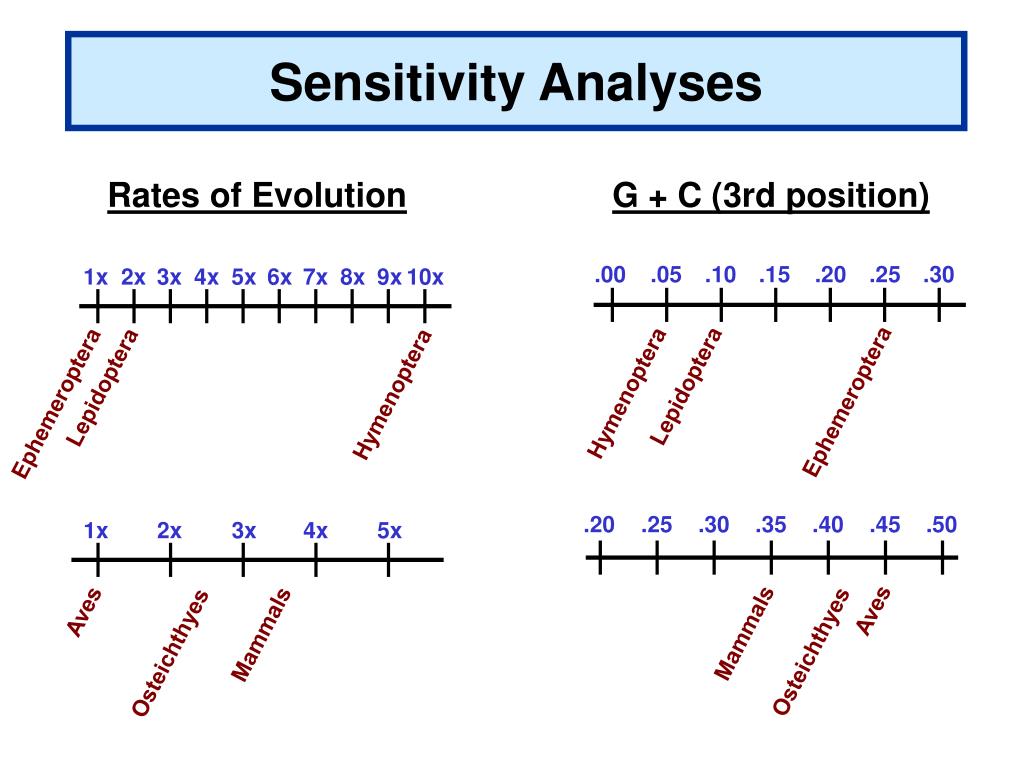 Sensitivity Analyses

Rates of Evolution

1x 2x 3x 4x 5x 6x 7x 8x 9x 10x

Ephemeroptera
Lepidoptera
Hymenoptera

1x 2x 3x 4x 5x

Aves
Osteichthyes
Mammals

G + C (3rd position)

.00 .05 .10 .15 .20 .25 .30

Hymenoptera
Lepidoptera
Ephemeroptera

.20 .25 .30 .35 .40 .45 .50

Mammals
Osteichthyes
Aves